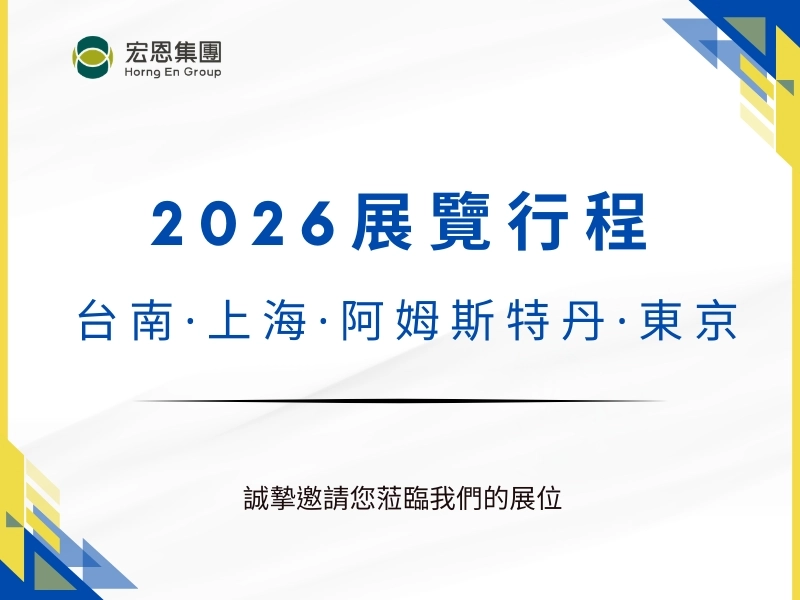 宏恩集團
Horng En Group

2026展覽行程

台南·上海·阿姆斯特丹·東京

誠摯邀請您蒞臨我們的展位